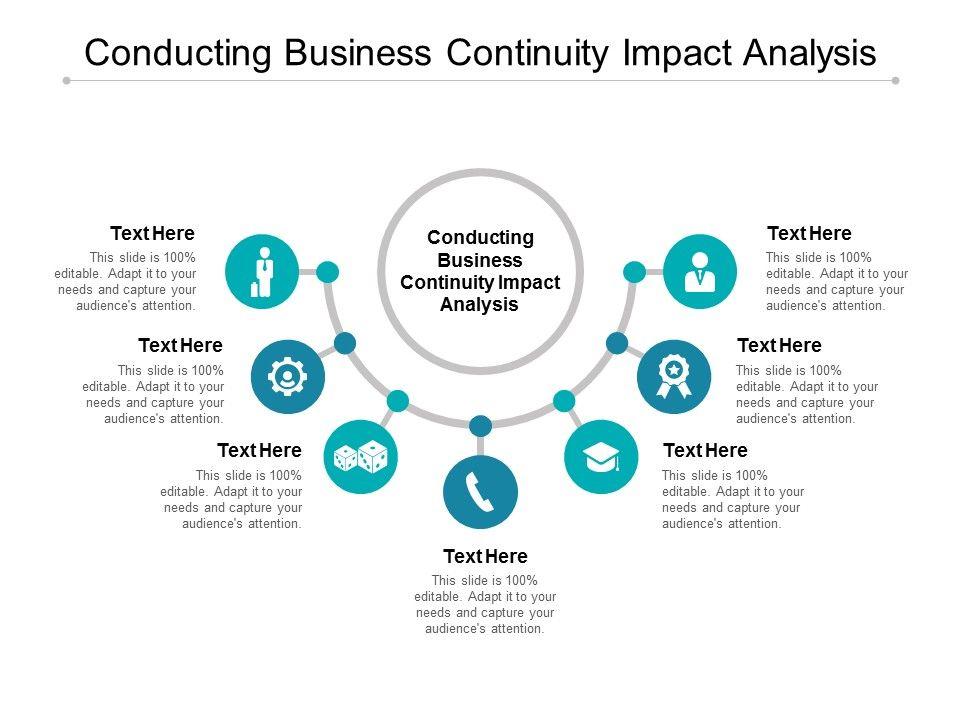 Conducting Business Continuity Impact Analysis

Conducting Business Continuity Impact Analysis

Text Here
This slide is 100% editable. Adapt it to your needs and capture your audience's attention.

Text Here
This slide is 100% editable. Adapt it to your needs and capture your audience's attention.

Text Here
This slide is 100% editable. Adapt it to your needs and capture your audience's attention.

Text Here
This slide is 100% editable. Adapt it to your needs and capture your audience's attention.

Text Here
This slide is 100% editable. Adapt it to your needs and capture your audience's attention.

Text Here
This slide is 100% editable. Adapt it to your needs and capture your audience's attention.

Text Here
This slide is 100% editable. Adapt it to your needs and capture your audience's attention.